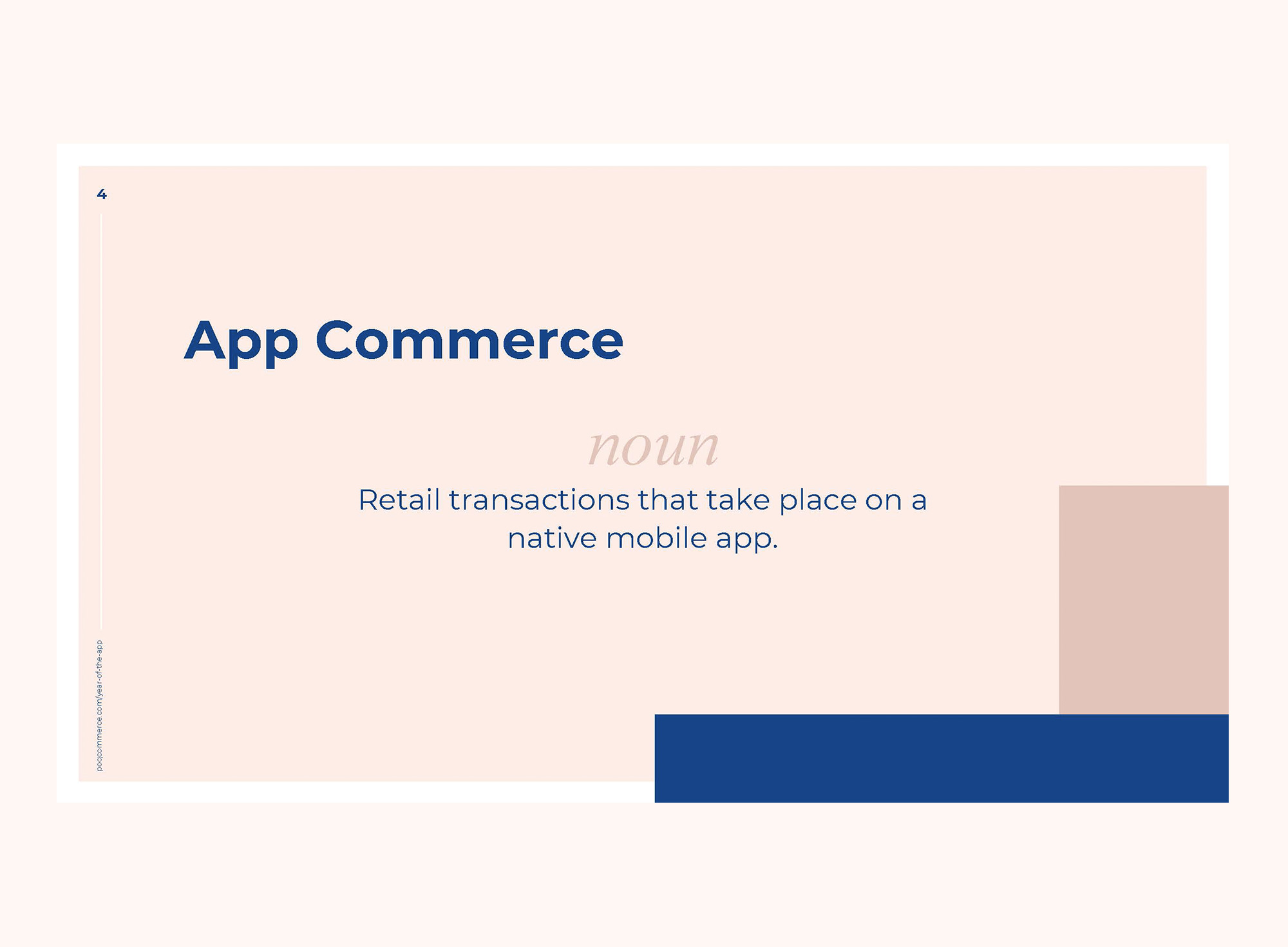 4

App Commerce

noun

Retail transactions that take place on a native mobile app.

poqcommerce.com/year-of-the-app